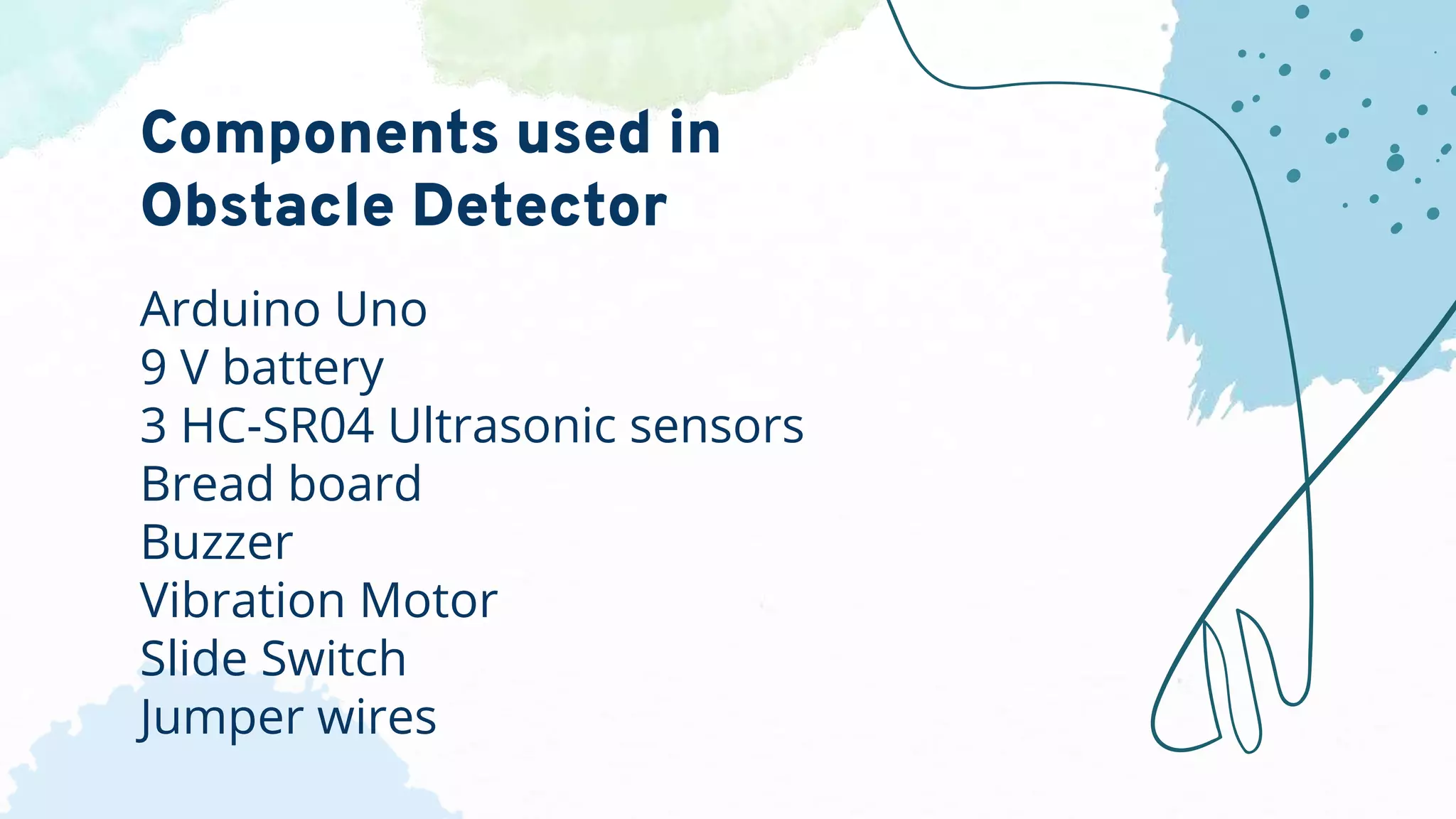 Components used in Obstacle Detector

Arduino Uno
9 V battery
3 HC-SR04 Ultrasonic sensors
Bread board
Buzzer
Vibration Motor
Slide Switch
Jumper wires